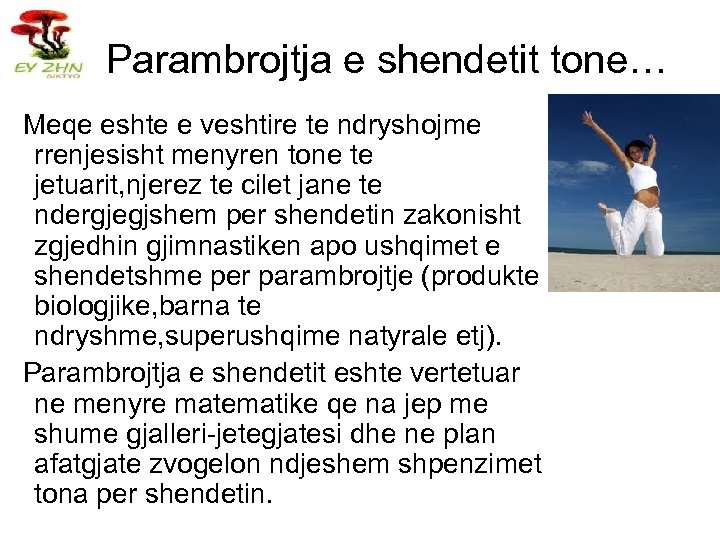 EY ZHN
ΔΙΚΤΥΟ

Parambrojtja e shendetit tone…

Meqe eshte e veshtire te ndryshojme rrenjesisht menyren tone te jetuarit,njerez te cilet jane te ndergjegjshem per shendetin zakonisht zgjedhin gjimnastiken apo ushqimet e shendetshme per parambrojtje (produkte biologjike,barna te ndryshme,superushqime natyrale etj).

Parambrojtja e shendetit eshte vertetuar ne menyre matematike qe na jep me shume gjalleri-jetegjatesi dhe ne plan afatgjate zvogelon ndjeshem shpenzimet tona per shendetin.